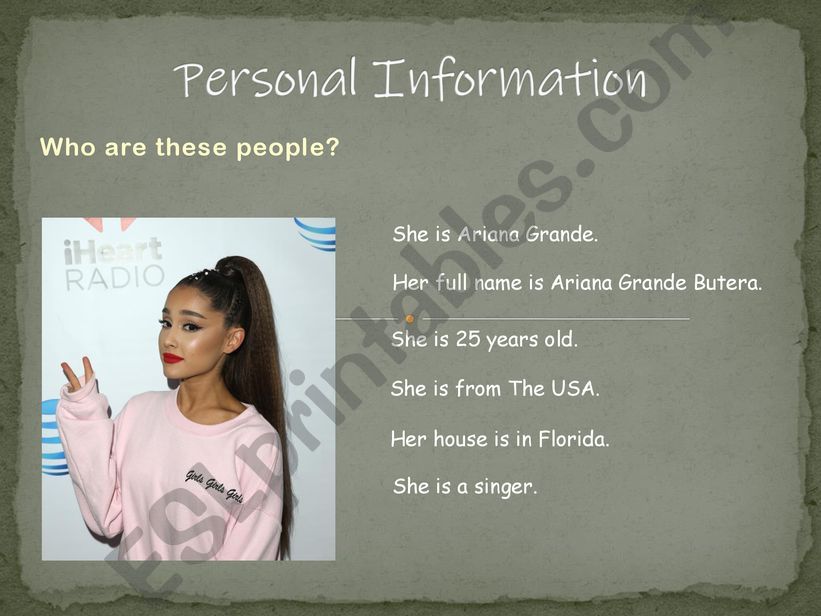 Personal Information

Who are these people?

iHeart RADIO

Girls Girls Girls

She is Ariana Grande.

Her full name is Ariana Grande Butera.

She is 25 years old.

She is from The USA.

Her house is in Florida.

She is a singer.

ESLprintables.com